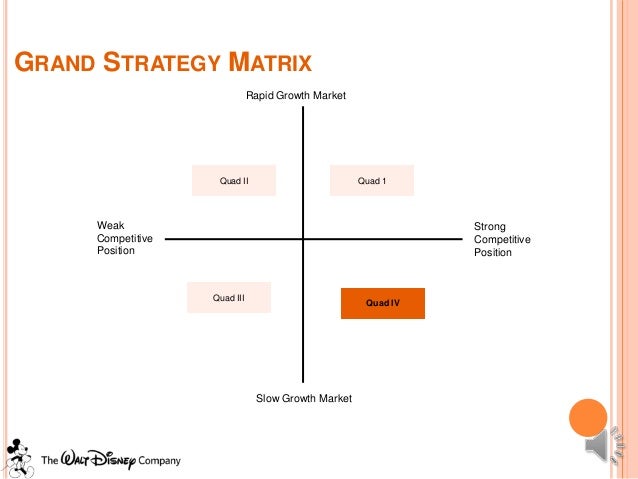 GRAND STRATEGY MATRIX

Rapid Growth Market

Quad II

Quad 1

Weak Competitive Position

Strong Competitive Position

Quad III

Quad IV

Slow Growth Market

The Walt Disney Company